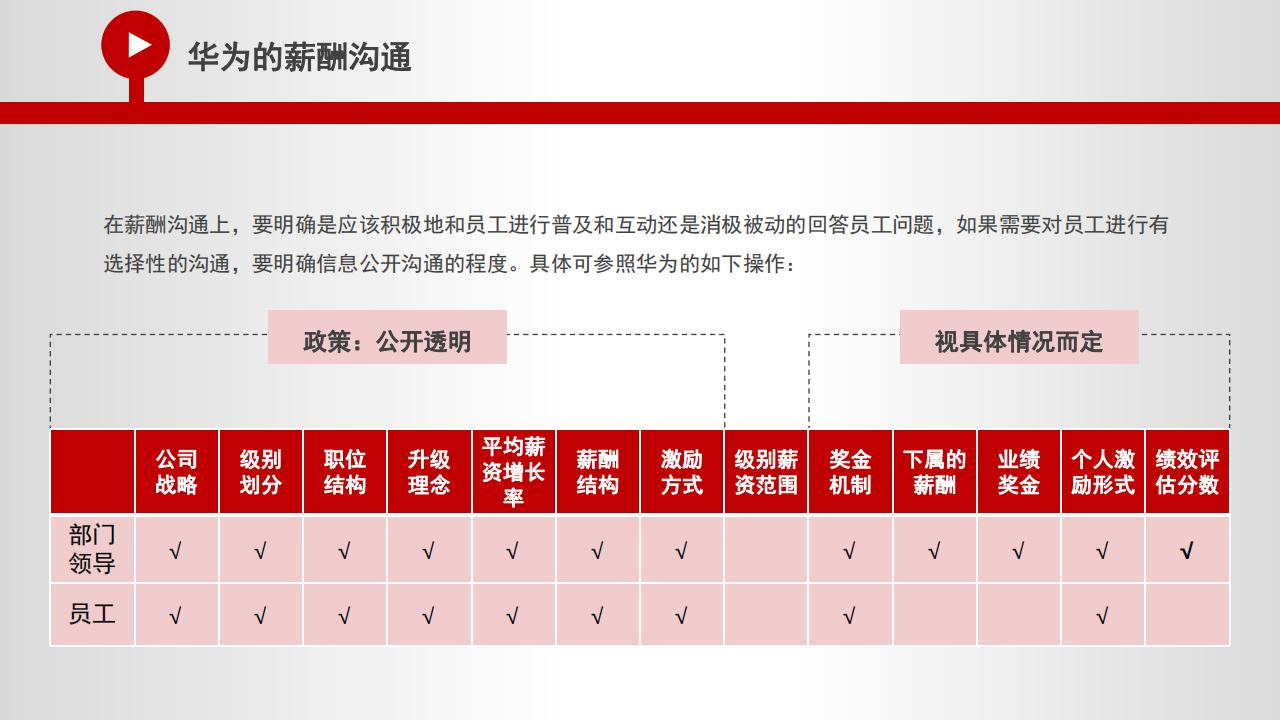 华为的薪酬沟通

在薪酬沟通上，要明确是应该积极地和员工进行普及和互动还是消极被动的回答员工问题，如果需要对员工进行有选择性的沟通，要明确信息公开沟通的程度。具体可参照华为的如下操作：

政策：公开透明

视具体情况而定

|  | 公司战略 | 级别划分 | 职位结构 | 升级理念 | 平均薪资增长率 | 薪酬结构 | 激励方式 | 级别薪资范围 | 奖金机制 | 下属的薪酬 | 业绩奖金 | 个人激励形式 | 绩效评估分数 |
|---|---|---|---|---|---|---|---|---|---|---|---|---|---|
| 部门领导 | √ | √ | √ | √ | √ | √ | √ |  | √ | √ | √ | √ | √ |
| 员工 | √ | √ | √ | √ | √ | √ | √ |  | √ |  |  | √ |  |